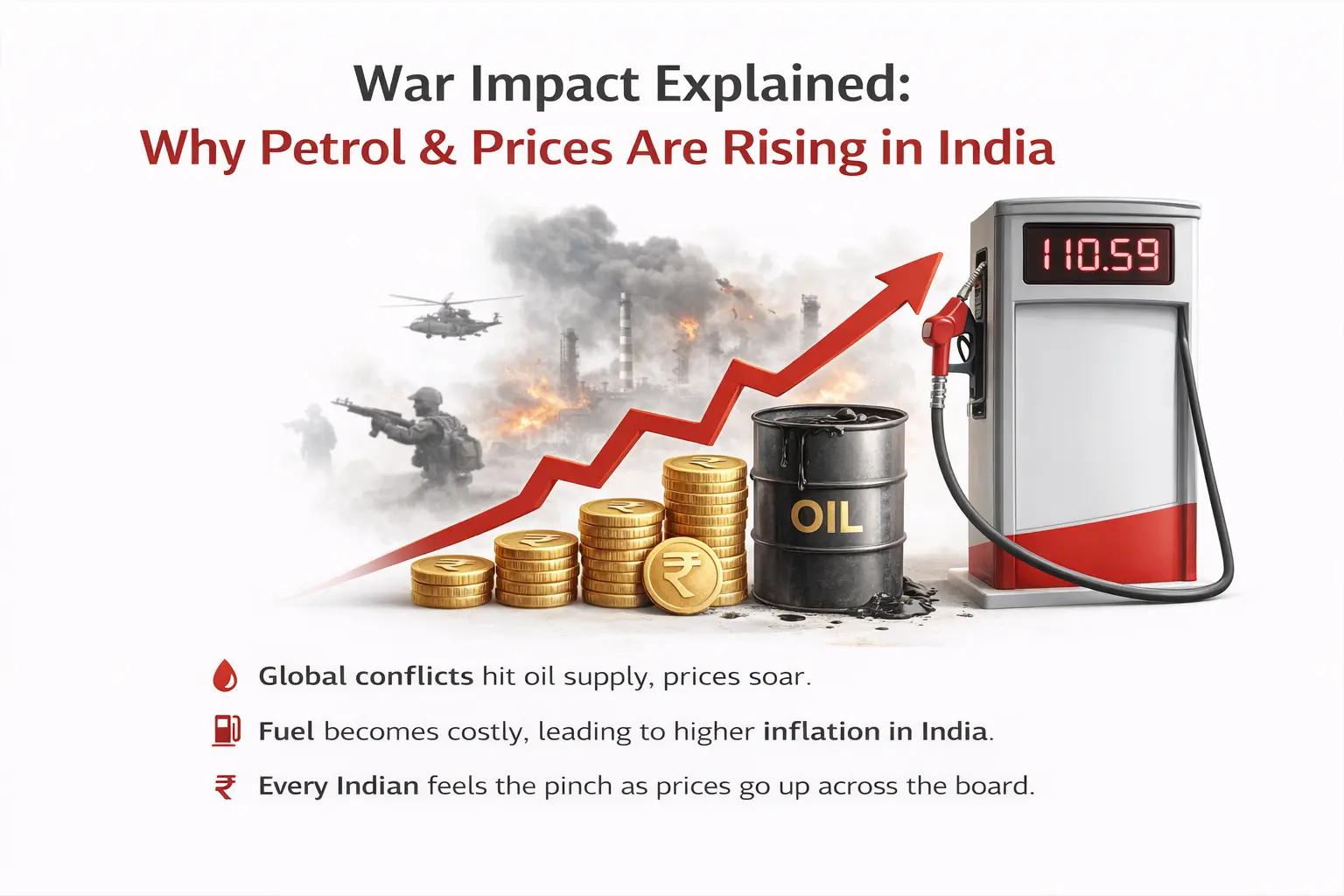 War Impact Explained:
Why Petrol & Prices Are Rising in India

110.59

OIL

₹

Global conflicts hit oil supply, prices soar.

Fuel becomes costly, leading to higher inflation in India.

₹ Every Indian feels the pinch as prices go up across the board.